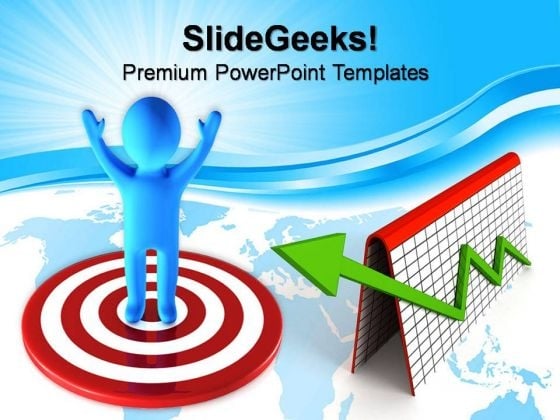 SlideGeeks!
Premium PowerPoint Templates